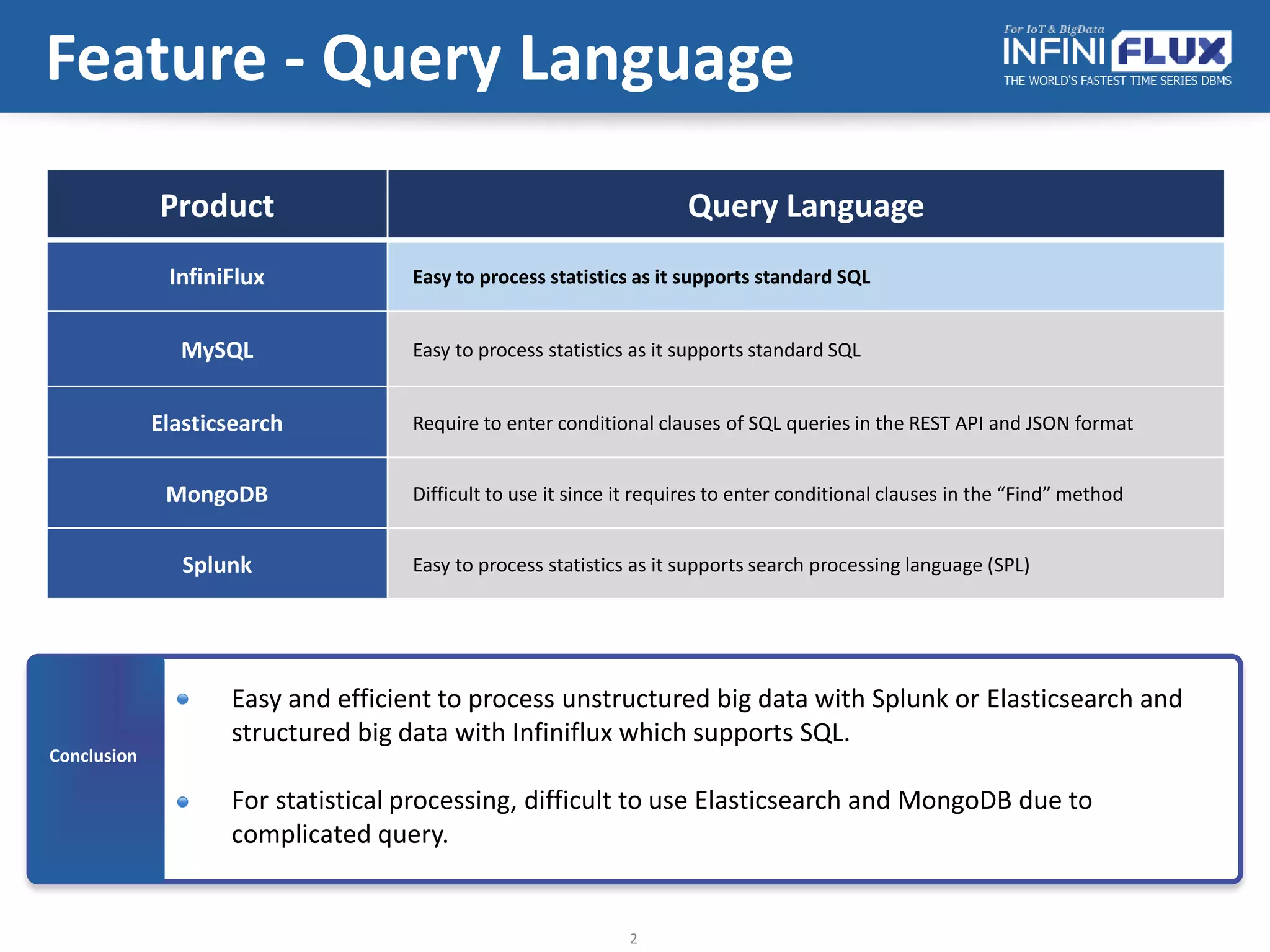 Feature - Query Language

For IoT & BigData
INFINIFLUX
THE WORLD'S FASTEST TIME SERIES DBMS

| Product | Query Language |
|---|---|
| InfiniFlux | Easy to process statistics as it supports standard SQL |
| MySQL | Easy to process statistics as it supports standard SQL |
| Elasticsearch | Require to enter conditional clauses of SQL queries in the REST API and JSON format |
| MongoDB | Difficult to use it since it requires to enter conditional clauses in the “Find” method |
| Splunk | Easy to process statistics as it supports search processing language (SPL) |

Conclusion

Easy and efficient to process unstructured big data with Splunk or Elasticsearch and structured big data with Infiniflux which supports SQL.

For statistical processing, difficult to use Elasticsearch and MongoDB due to complicated query.

2